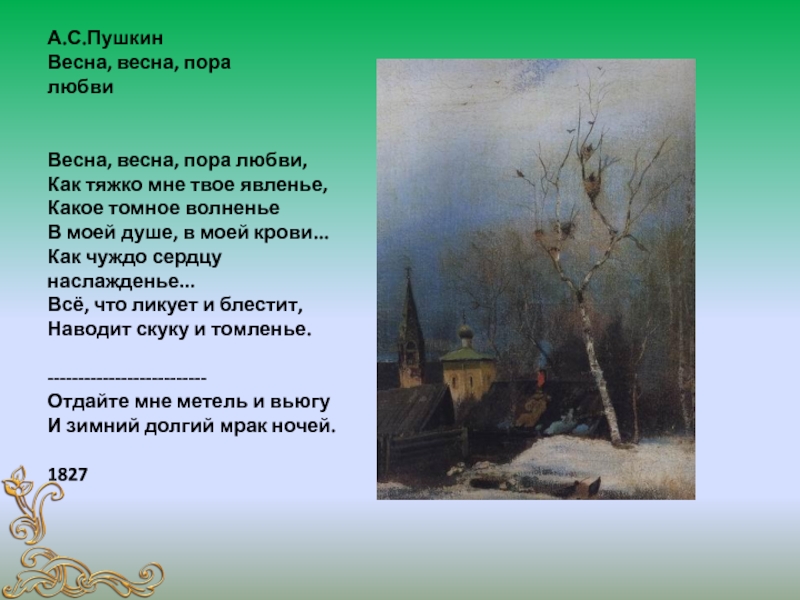 А.С.Пушкин
Весна, весна, пора любви

Весна, весна, пора любви,
Как тяжко мне твое явленье,
Какое томное волненье
В моей душе, в моей крови...
Как чуждо сердцу наслажденье...
Всё, что ликует и блестит,
Наводит скуку и томленье.

--------------------------
Отдайте мне метель и вьюгу
И зимний долгий мрак ночей.

1827